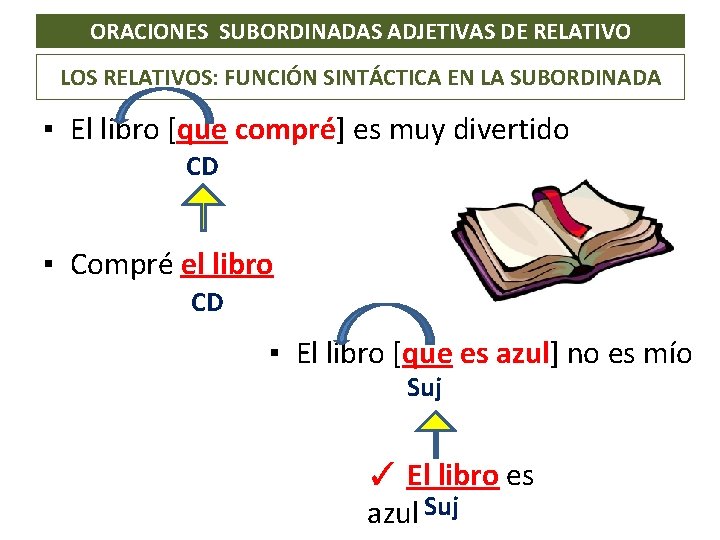 ORACIONES SUBORDINADAS ADJETIVAS DE RELATIVO

LOS RELATIVOS: FUNCIÓN SINTÁCTICA EN LA SUBORDINADA

▪ El libro [que compré] es muy divertido
CD

▪ Compré el libro
CD

▪ El libro [que es azul] no es mío
Suj

✓ El libro es azul Suj